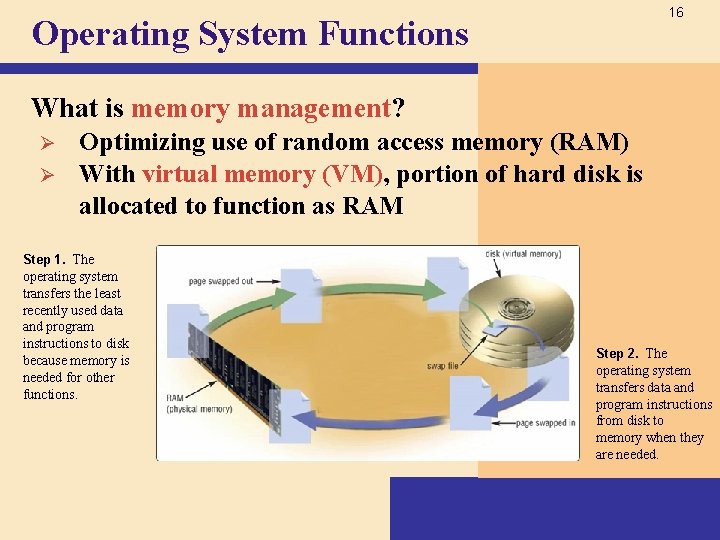 16

Operating System Functions

What is memory management?

➢ Optimizing use of random access memory (RAM)

➢ With virtual memory (VM), portion of hard disk is allocated to function as RAM

Step 1. The operating system transfers the least recently used data and program instructions to disk because memory is needed for other functions.

page swapped out

disk (virtual memory)

swap file

RAM (physical memory)

page swapped in

Step 2. The operating system transfers data and program instructions from disk to memory when they are needed.